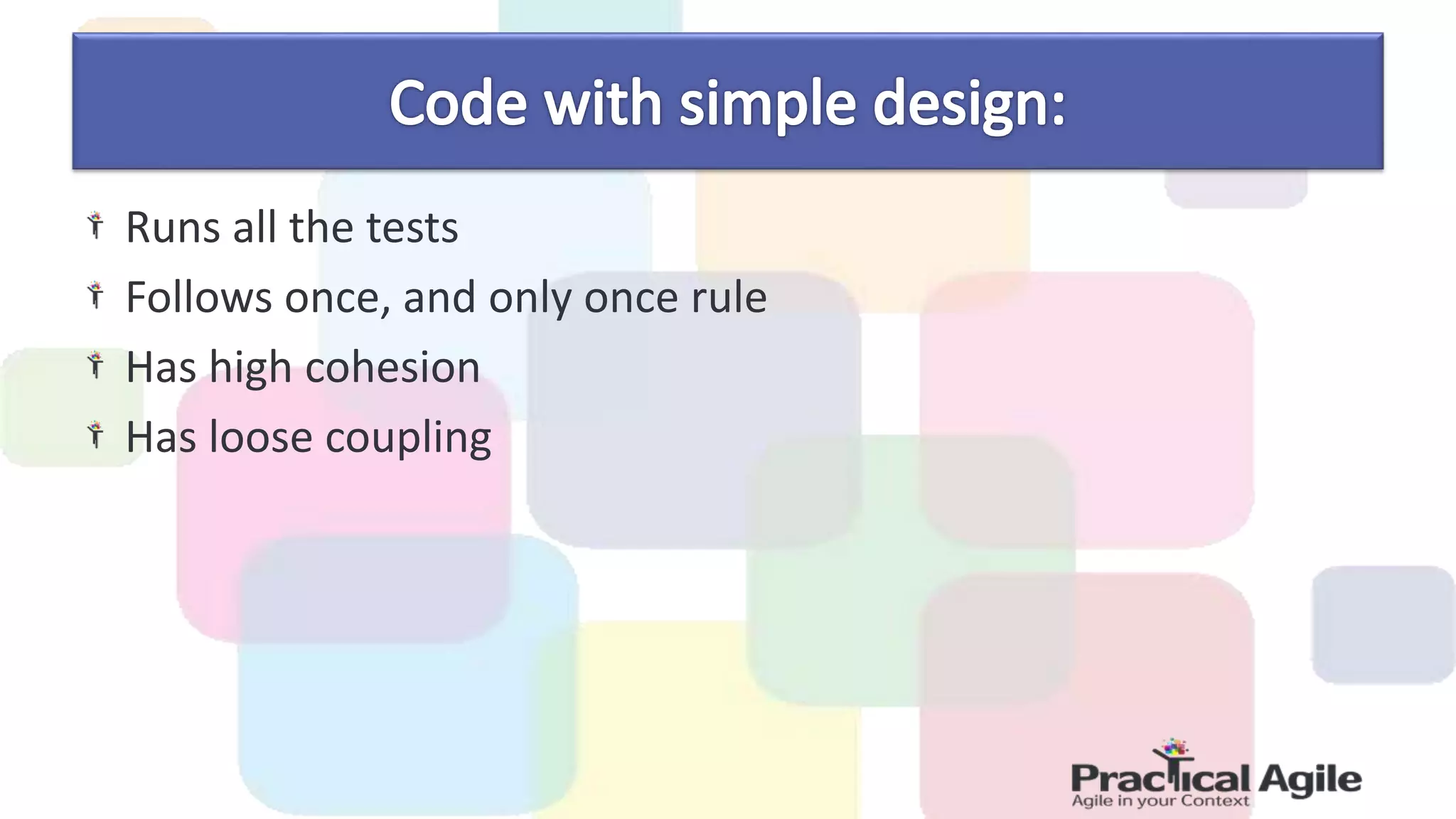 Code with simple design:

Runs all the tests
Follows once, and only once rule
Has high cohesion
Has loose coupling

Practical Agile
Agile in your Context